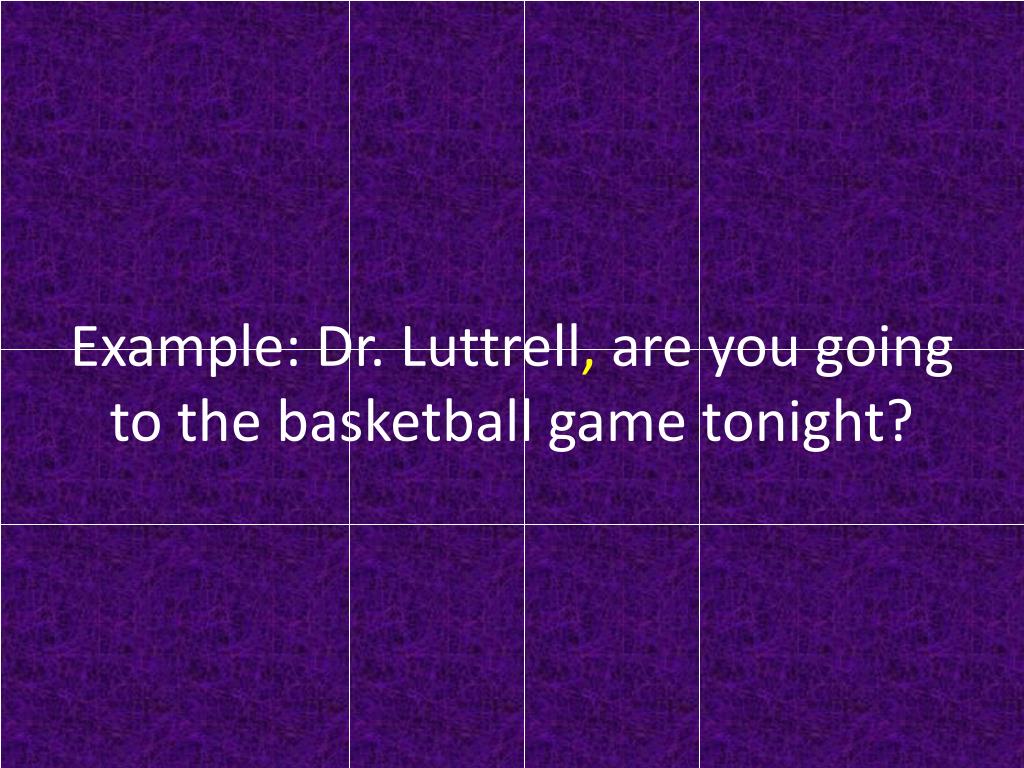 Example: Dr. Luttrell, are you going to the basketball game tonight?